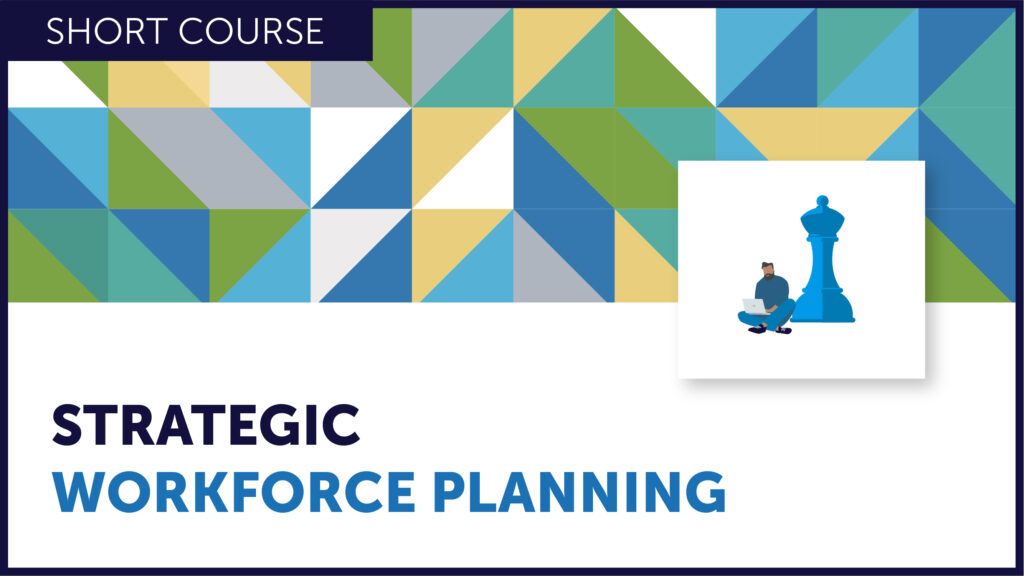 SHORT COURSE

STRATEGIC
WORKFORCE PLANNING